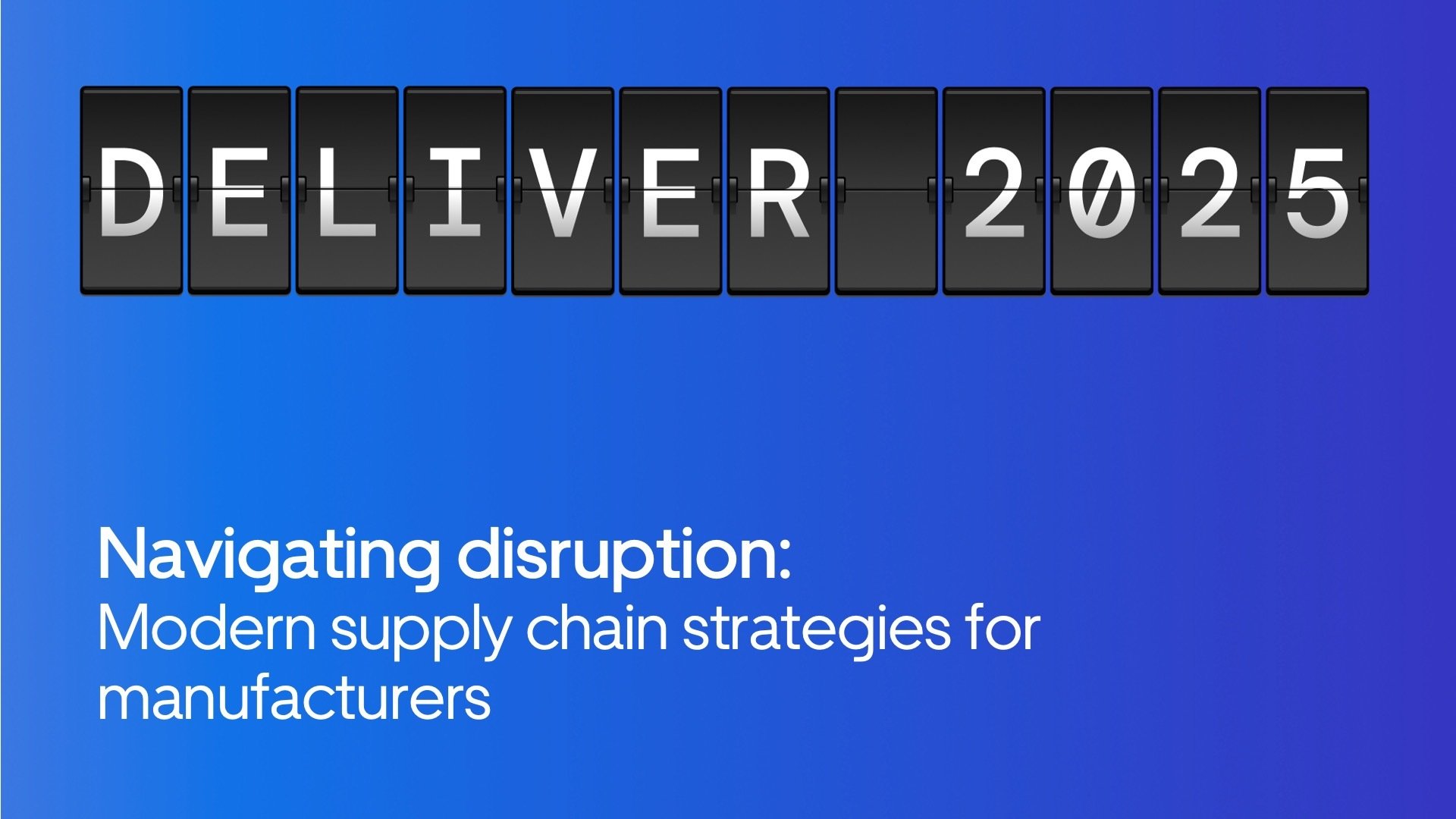 DELIVER 2025

Navigating disruption:
Modern supply chain strategies for manufacturers